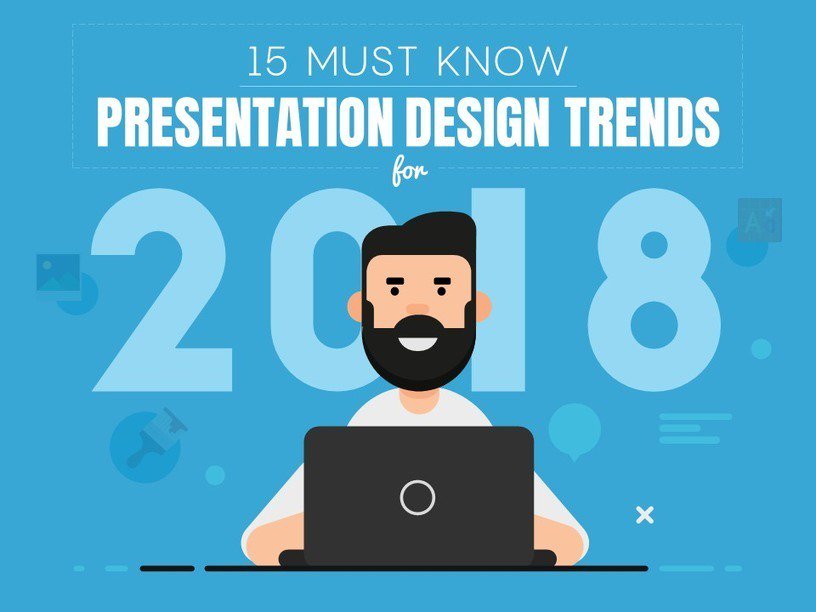 15 MUST KNOW
PRESENTATION DESIGN TRENDS
for
2018